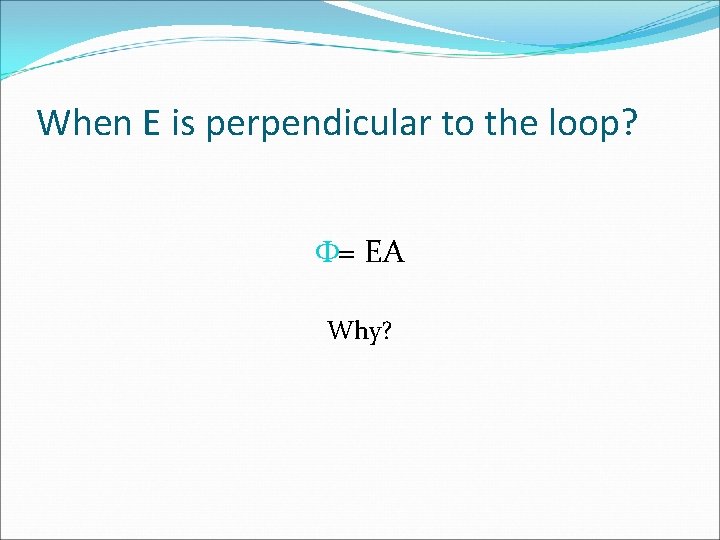 When E is perpendicular to the loop?

$\Phi = EA$

Why?